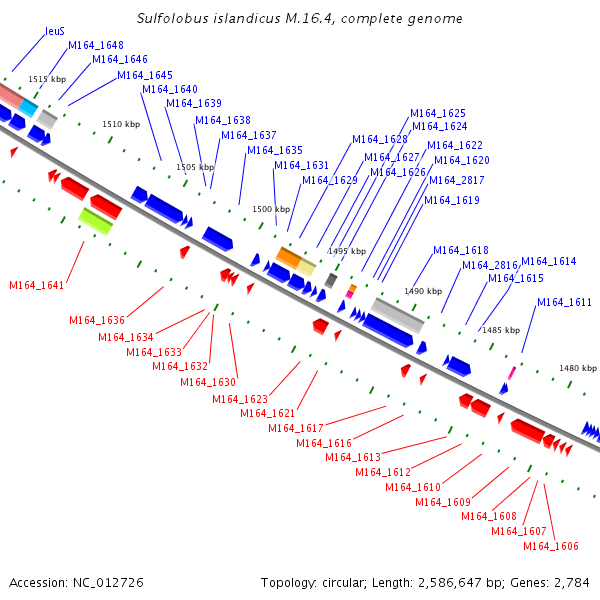 Sulfolobus islandicus M.16.4, complete genome

leuS
M164_1648
M164_1646
M164_1645
M164_1640
M164_1639
M164_1638
M164_1637
M164_1635
M164_1631
M164_1629
M164_1628
M164_1627
M164_1626
M164_1625
M164_1624
M164_1622
M164_1620
M164_2817
M164_1619
M164_1618
M164_2816
M164_1614
M164_1615
M164_1611

1515 kbp
1510 kbp
1505 kbp
1500 kbp
1495 kbp
1490 kbp
1485 kbp
1480 kbp

M164_1641
M164_1636
M164_1634
M164_1633
M164_1632
M164_1630
M164_1623
M164_1621
M164_1617
M164_1616
M164_1613
M164_1612
M164_1610
M164_1609
M164_1608
M164_1607
M164_1606

Accession: NC_012726

Topology: circular; Length: 2,586,647 bp; Genes: 2,784